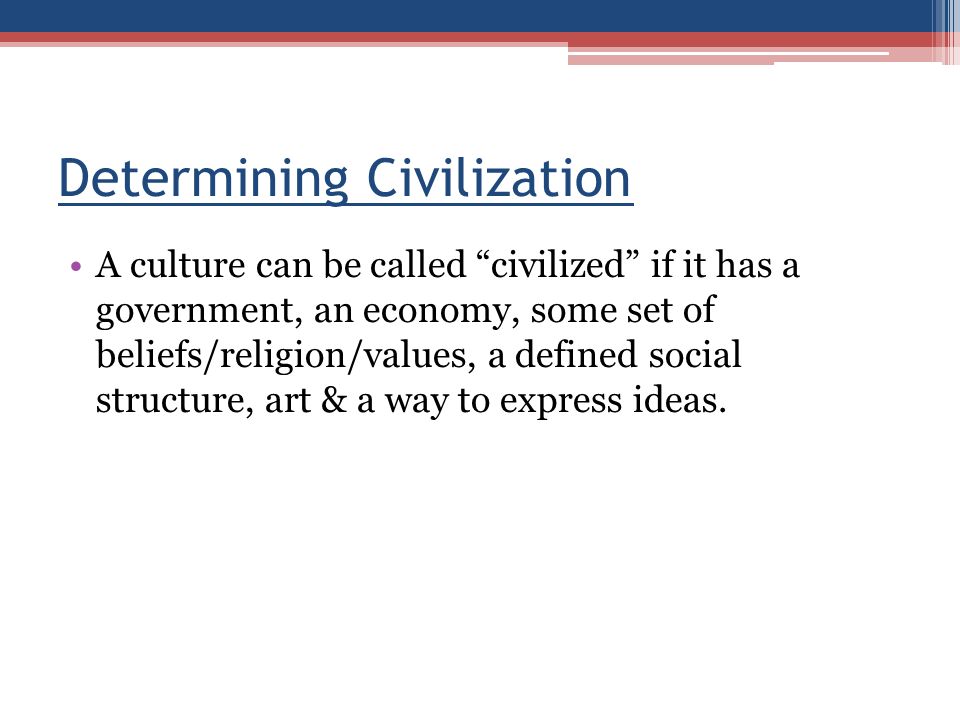 Determining Civilization

• A culture can be called “civilized” if it has a government, an economy, some set of beliefs/religion/values, a defined social structure, art & a way to express ideas.